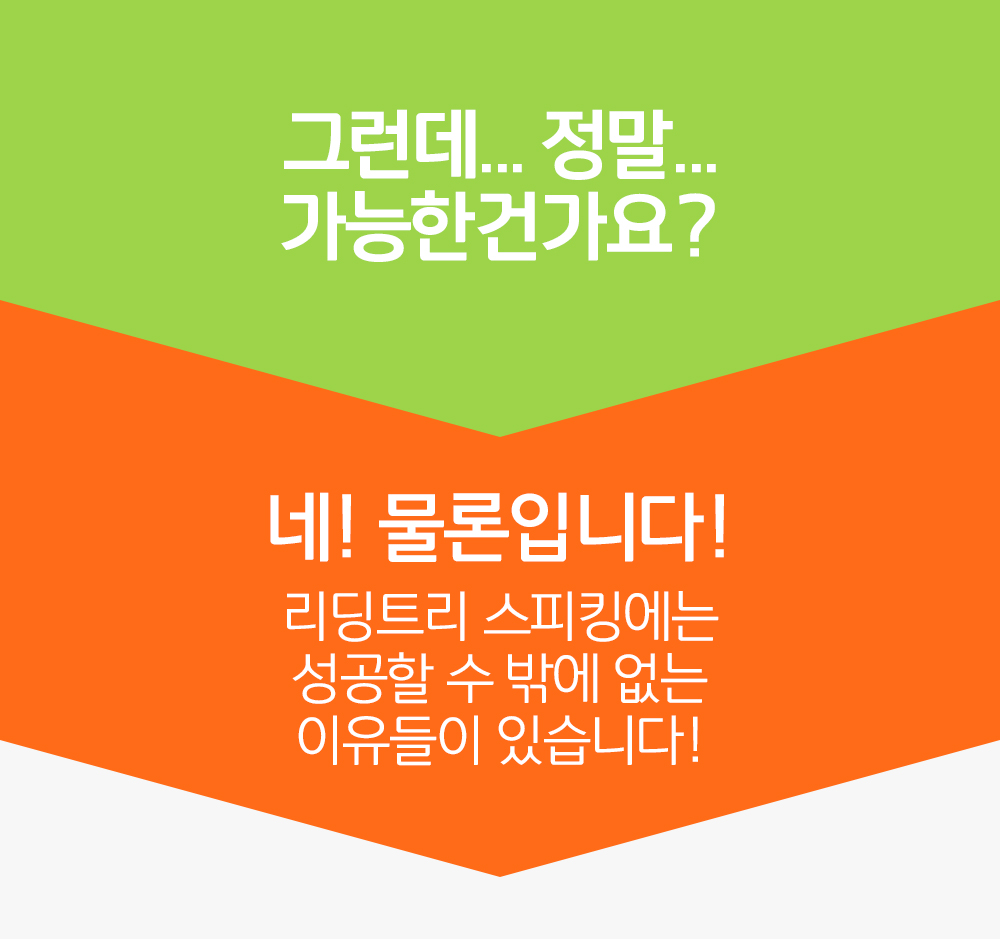 그런데... 정말...
가능한건가요?

네! 물론입니다!

리딩트리 스피킹에는
성공할 수 밖에 없는
이유들이 있습니다!